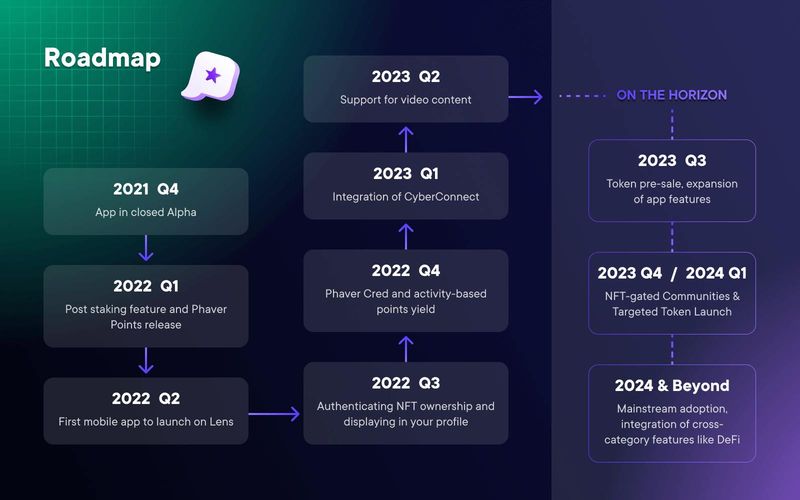 Roadmap

2021 Q4
App in closed Alpha

2022 Q1
Post staking feature and Phaver Points release

2022 Q2
First mobile app to launch on Lens

2022 Q3
Authenticating NFT ownership and displaying in your profile

2022 Q4
Phaver Cred and activity-based points yield

2023 Q1
Integration of CyberConnect

2023 Q2
Support for video content

ON THE HORIZON

2023 Q3
Token pre-sale, expansion of app features

2023 Q4 / 2024 Q1
NFT-gated Communities & Targeted Token Launch

2024 & Beyond
Mainstream adoption, integration of cross-category features like DeFi